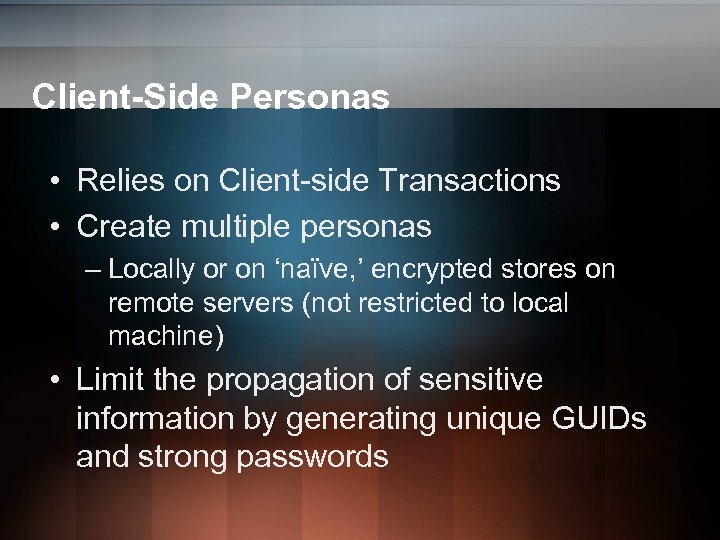 Client-Side Personas

• Relies on Client-side Transactions
• Create multiple personas
– Locally or on ‘naïve,’ encrypted stores on remote servers (not restricted to local machine)
• Limit the propagation of sensitive information by generating unique GUIDs and strong passwords